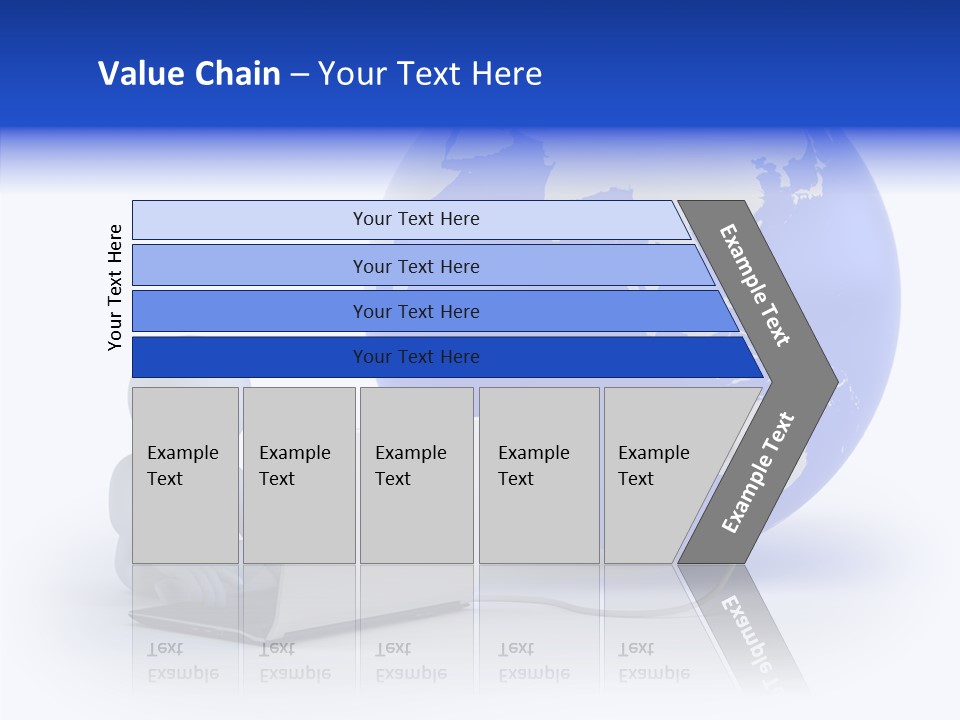 Value Chain – Your Text Here

Your Text Here

Your Text Here

Your Text Here

Your Text Here

Your Text Here

Example Text

Example Text

Example Text

Example Text

Example Text

Example Text

Example Text